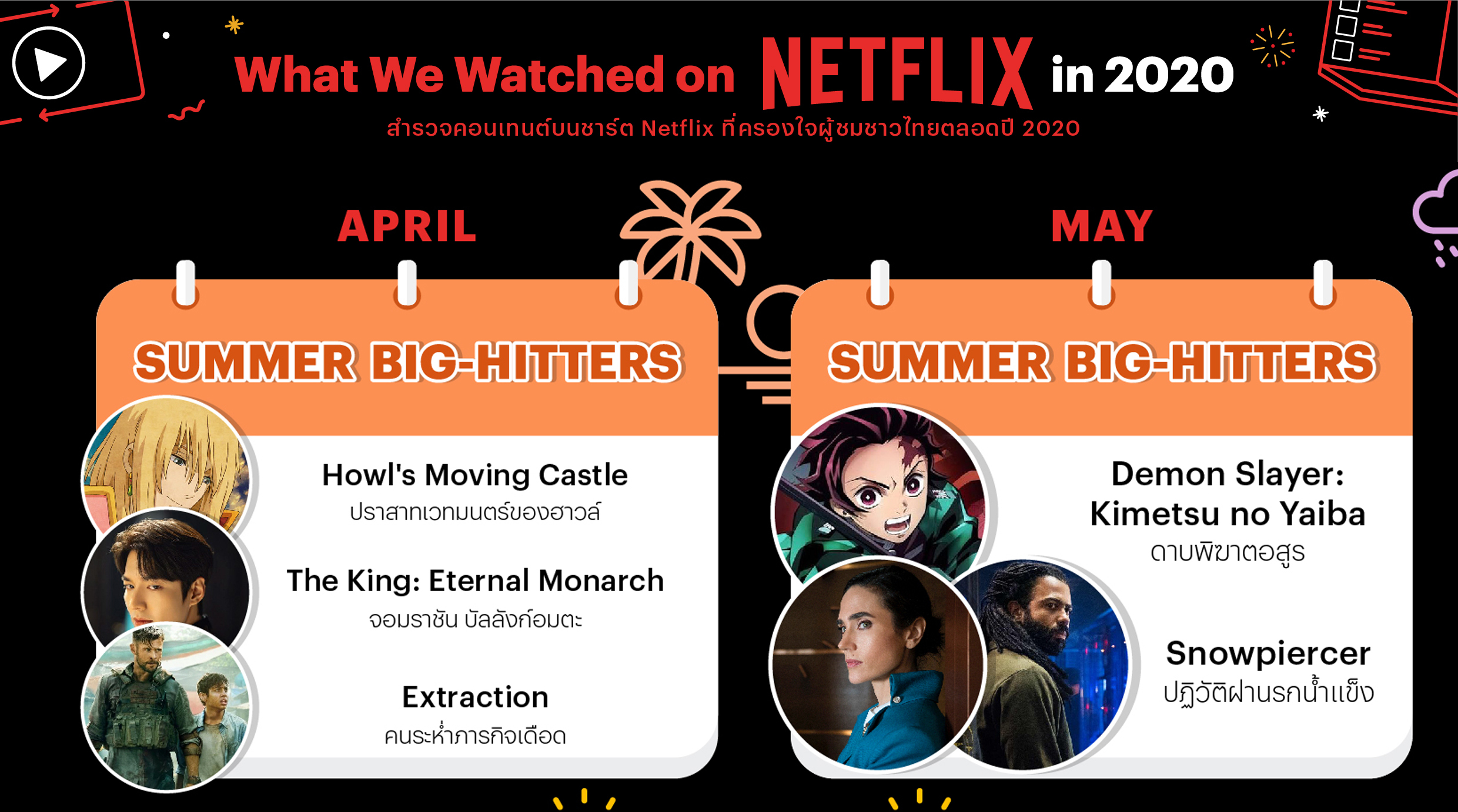 What We Watched on NETFLIX in 2020

สำรวจคอนเทนต์บนชาร์ต Netflix ที่ครองใจผู้ชมชาวไทยตลอดปี 2020

APRIL

SUMMER BIG-HITTERS

Howl's Moving Castle
ปราสาทเวทมนตร์ของฮาวล์

The King: Eternal Monarch
จอมราชัน บัลลังก์อมตะ

Extraction
คนระห่ำภารกิจเดือด

MAY

SUMMER BIG-HITTERS

Demon Slayer: Kimetsu no Yaiba
ดาบพิฆาตอสูร

Snowpiercer
ปฏิวัติฝ่านรกน้ำแข็ง